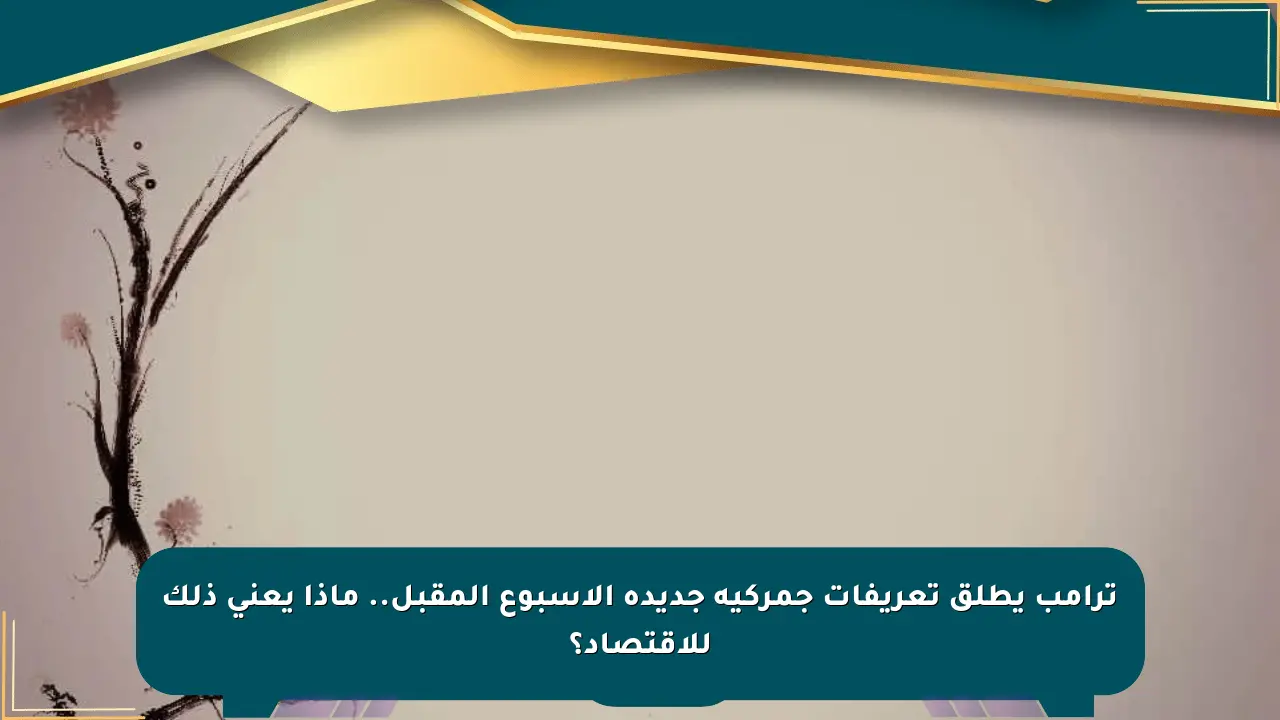 ترامب يطلق تعريفات جمركيه جديده الاسبوع المقبل.. ماذا يعني ذلك للاقتصاد؟